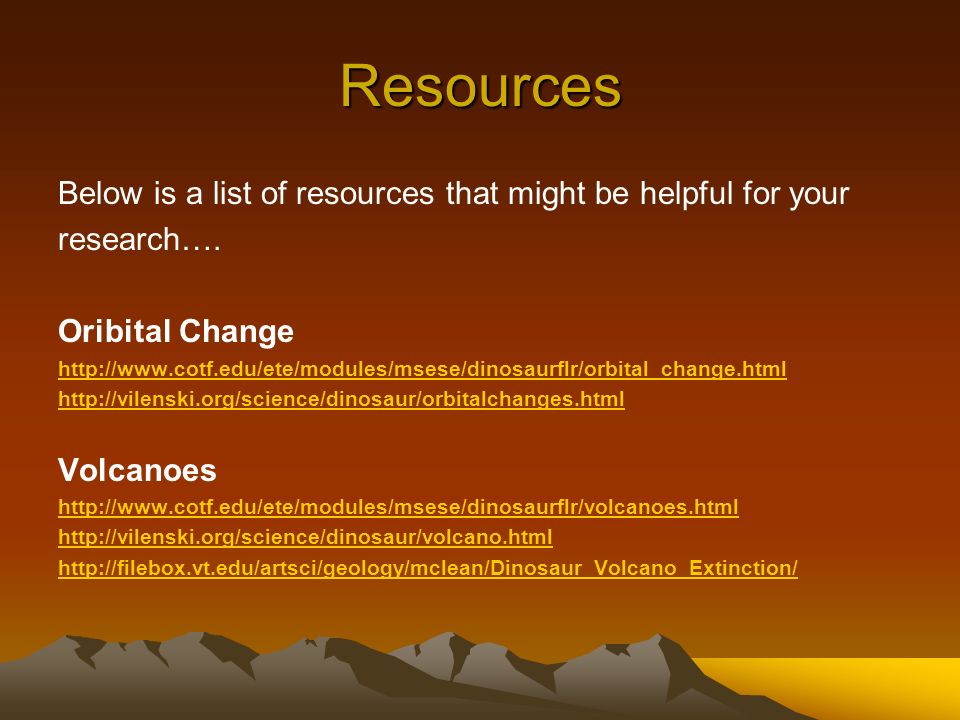 Resources

Below is a list of resources that might be helpful for your research….

Oribital Change
http://www.cotf.edu/ete/modules/msese/dinosaurflr/orbital_change.html
http://vilenski.org/science/dinosaur/orbitalchanges.html

Volcanoes
http://www.cotf.edu/ete/modules/msese/dinosaurflr/volcanoes.html
http://vilenski.org/science/dinosaur/volcano.html
http://filebox.vt.edu/artsci/geology/mclean/Dinosaur_Volcano_Extinction/